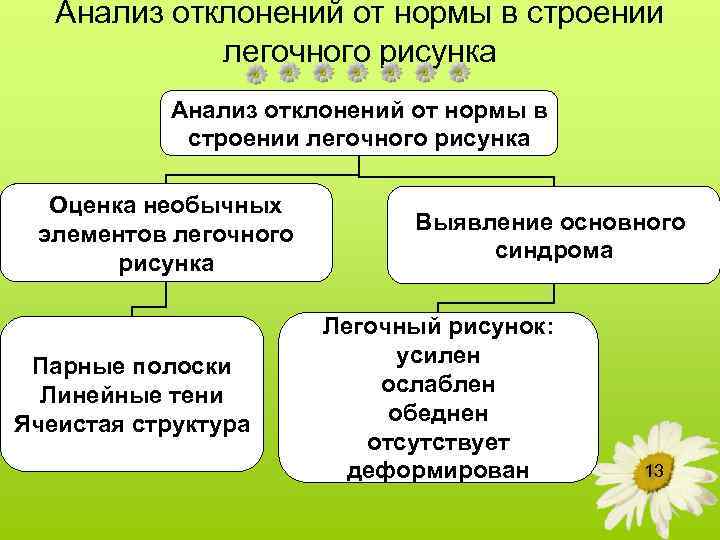 Анализ отклонений от нормы в строении легочного рисунка

Анализ отклонений от нормы в строении легочного рисунка

Оценка необычных элементов легочного рисунка

Выявление основного синдрома

Парные полоски
Линейные тени
Ячеистая структура

Легочный рисунок:
усилен
ослаблен
обеднен
отсутствует
деформирован

13